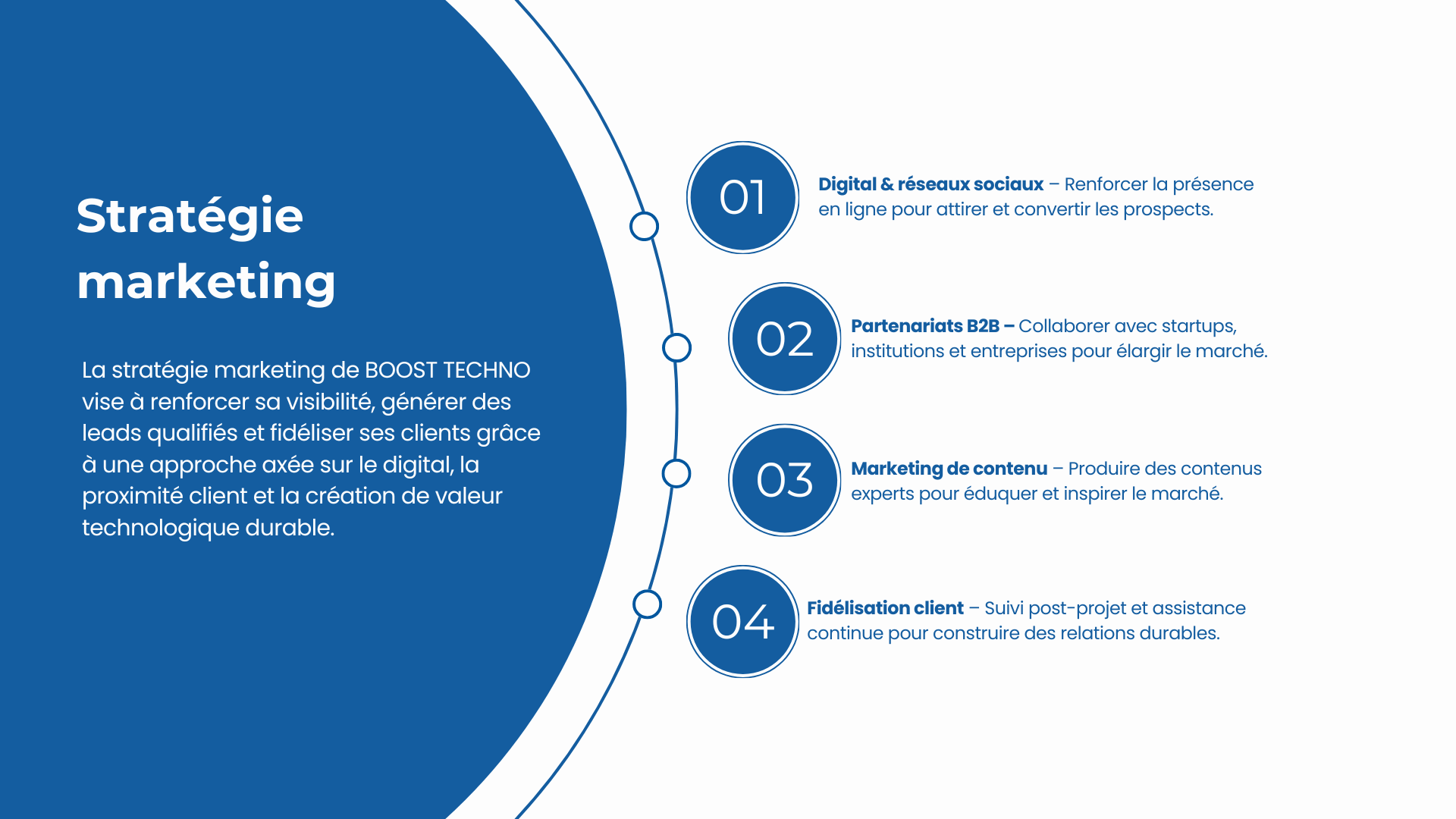 Stratégie marketing

La stratégie marketing de BOOST TECHNO vise à renforcer sa visibilité, générer des leads qualifiés et fidéliser ses clients grâce à une approche axée sur le digital, la proximité client et la création de valeur technologique durable.

01

Digital & réseaux sociaux – Renforcer la présence en ligne pour attirer et convertir les prospects.

02

Partenariats B2B – Collaborer avec startups, institutions et entreprises pour élargir le marché.

03

Marketing de contenu – Produire des contenus experts pour éduquer et inspirer le marché.

04

Fidélisation client – Suivi post-projet et assistance continue pour construire des relations durables.